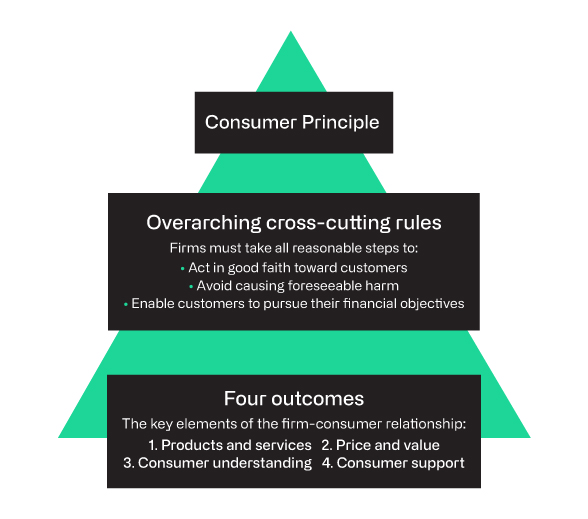 Consumer Principle

Overarching cross-cutting rules

Firms must take all reasonable steps to:

• Act in good faith toward customers
• Avoid causing foreseeable harm
• Enable customers to pursue their financial objectives

Four outcomes

The key elements of the firm-consumer relationship:

1. Products and services 2. Price and value
3. Consumer understanding 4. Consumer support